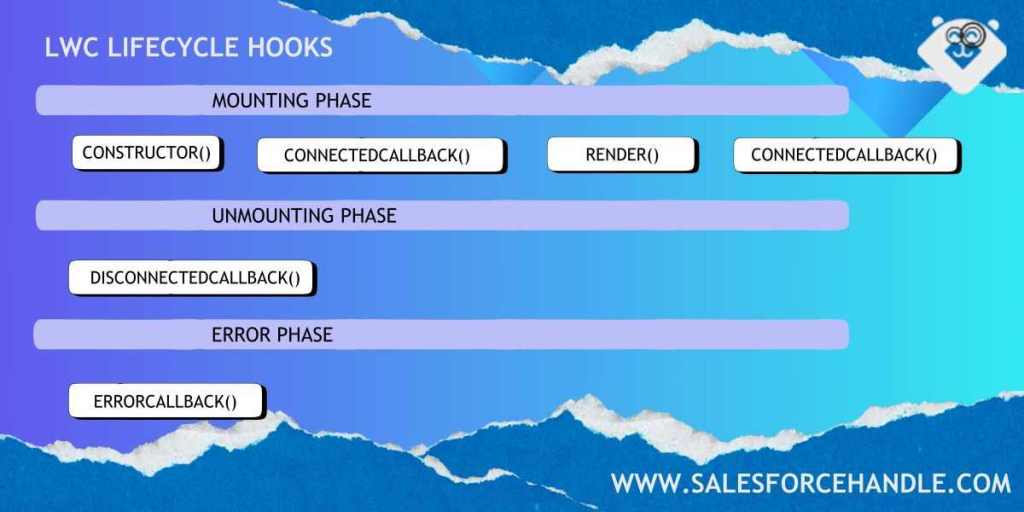 LWC LIFECYCLE HOOKS

MOUNTING PHASE

CONSTRUCTOR()

CONNECTEDCALLBACK()

RENDER()

CONNECTEDCALLBACK()

UNMOUNTING PHASE

DISCONNECTEDCALLBACK()

ERROR PHASE

ERRORCALLBACK()

WWW.SALESFORCEHANDLE.COM